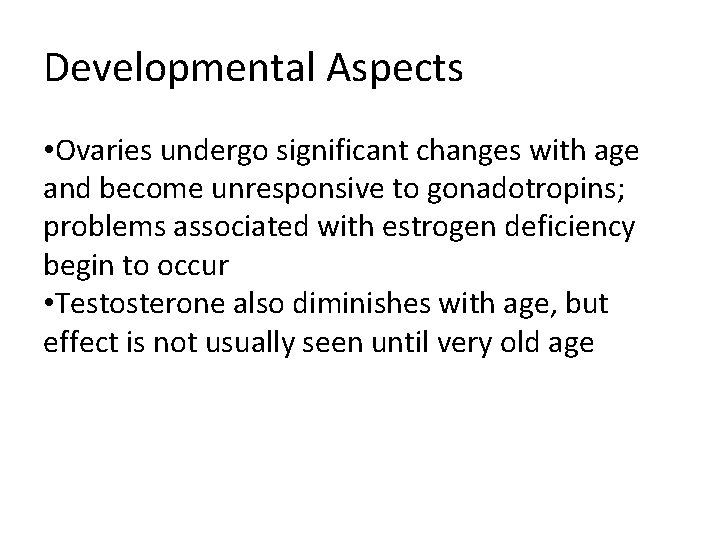 Developmental Aspects

•Ovaries undergo significant changes with age and become unresponsive to gonadotropins; problems associated with estrogen deficiency begin to occur
•Testosterone also diminishes with age, but effect is not usually seen until very old age